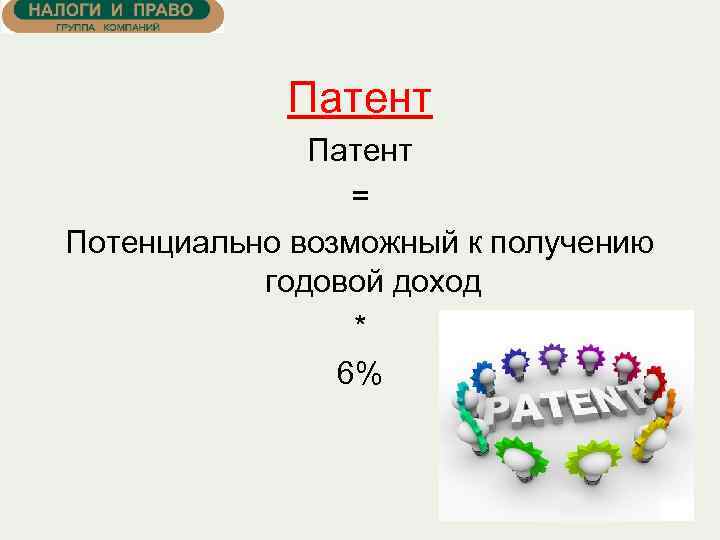 НАЛОГИ И ПРАВО
ГРУППА КОМПАНИЙ

Патент

Патент
=
Потенциально возможный к получению годовой доход
*
6%

PATENT